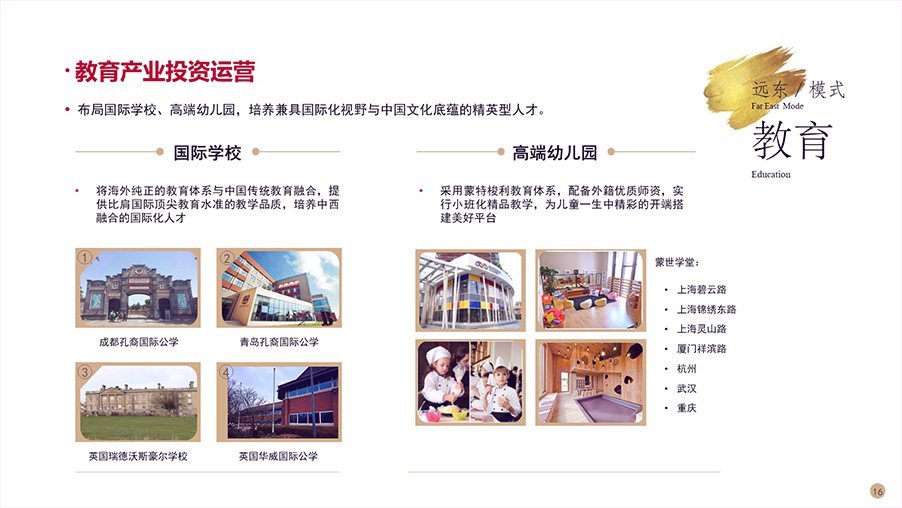 · 教育产业投资运营

• 布局国际学校、高端幼儿园，培养兼具国际化视野与中国文化底蕴的精英型人才。

远东 / 模式
Far East Mode
教育
Education

国际学校

• 将海外纯正的教育体系与中国传统教育融合，提供比肩国际顶尖教育水准的教学品质，培养中西融合的国际化人才

① 成都孔裔国际公学
② 青岛孔裔国际公学
③ 英国瑞德沃斯豪尔学校
④ 英国华威国际公学

高端幼儿园

• 采用蒙特梭利教育体系，配备外籍优质师资，实行小班化精品教学，为儿童一生中精彩的开端搭建美好平台

蒙世学堂：
• 上海碧云路
• 上海锦绣东路
• 上海灵山路
• 厦门祥滨路
• 杭州
• 武汉
• 重庆

16